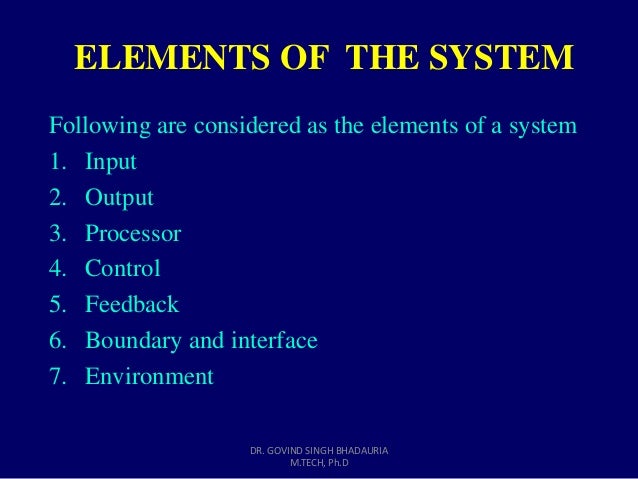 ELEMENTS OF THE SYSTEM

Following are considered as the elements of a system

1. Input
2. Output
3. Processor
4. Control
5. Feedback
6. Boundary and interface
7. Environment

DR. GOVIND SINGH BHADAURIA
M.TECH, Ph.D